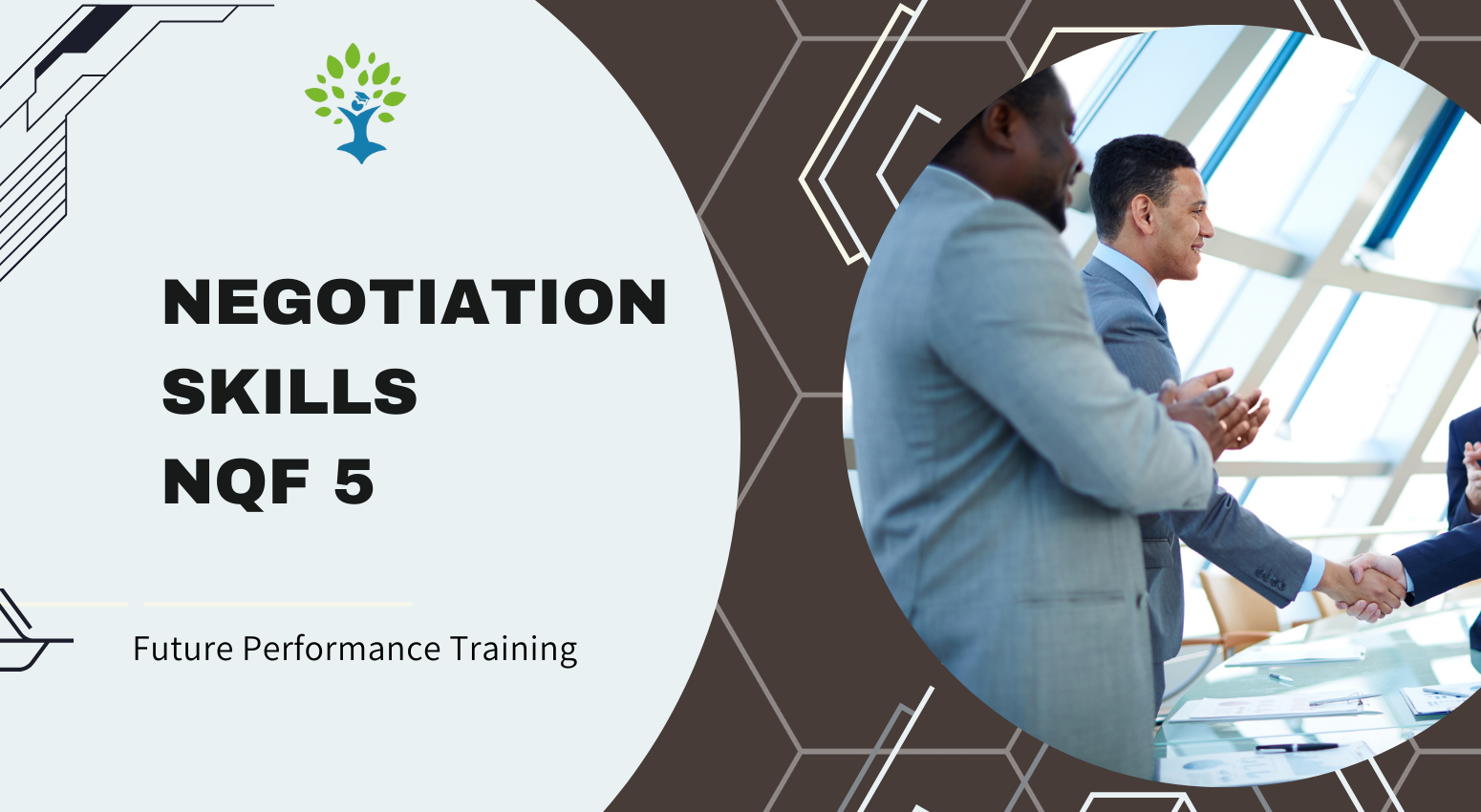 NEGOTIATION SKILLS NQF 5

Future Performance Training